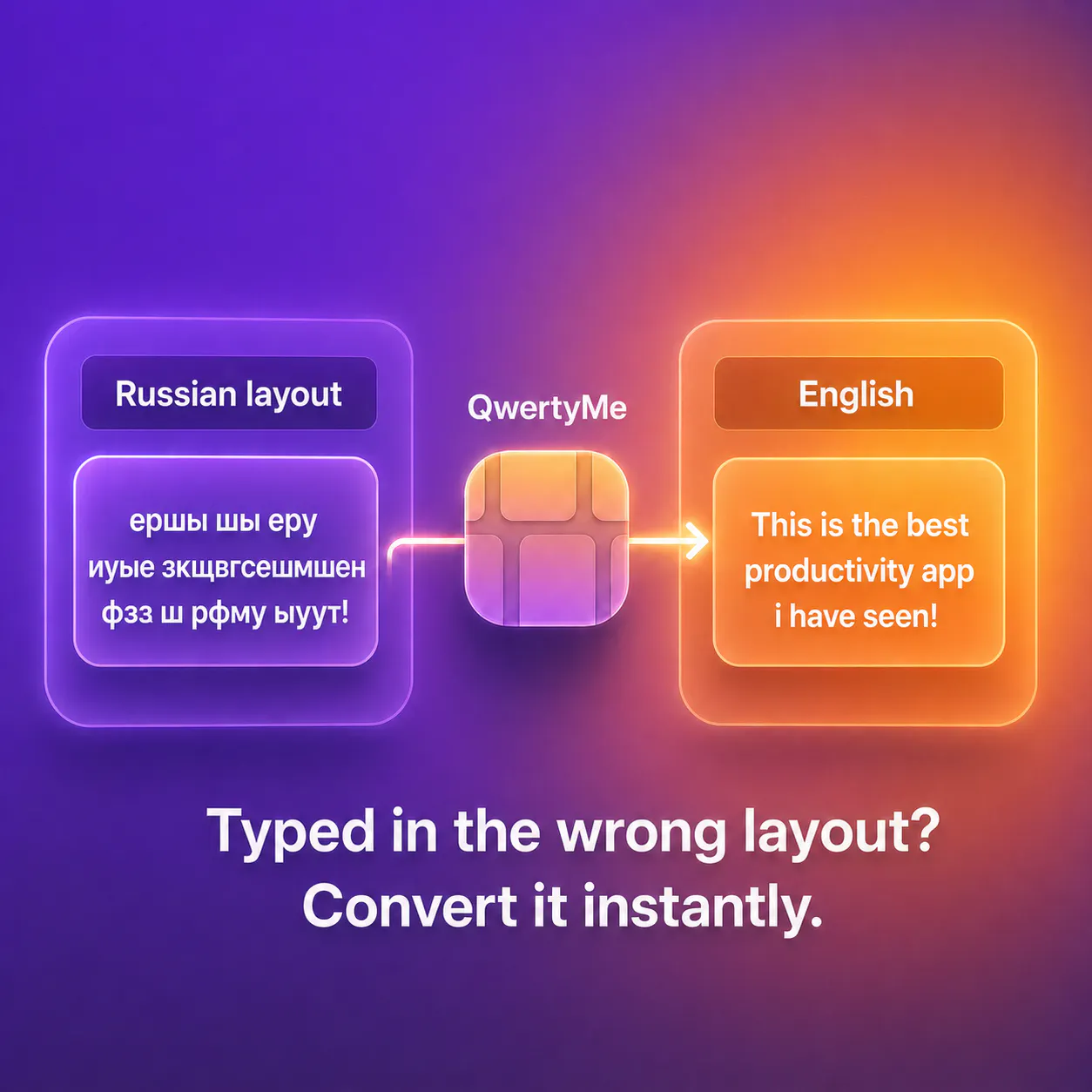 Russian layout

ершы шы еру иуые зкщвгсешмшен фзз ш рфму ыуут!

QwertyMe

English

This is the best productivity app i have seen!

Typed in the wrong layout?
Convert it instantly.